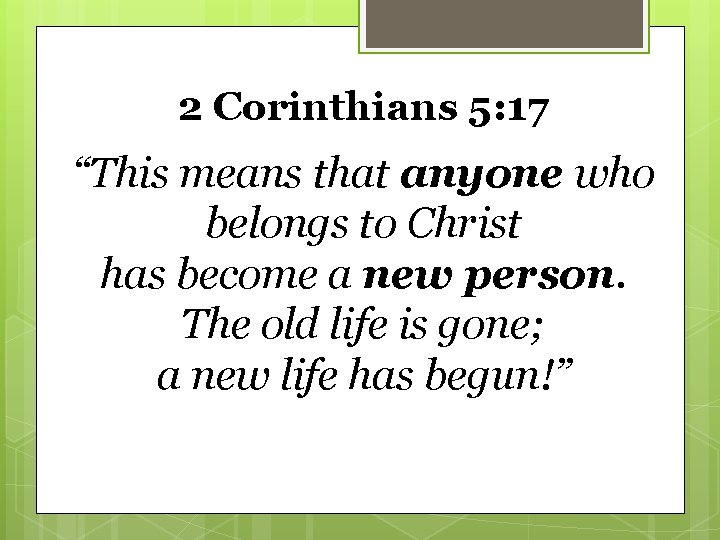 2 Corinthians 5:17

“This means that anyone who belongs to Christ has become a new person. The old life is gone; a new life has begun!”